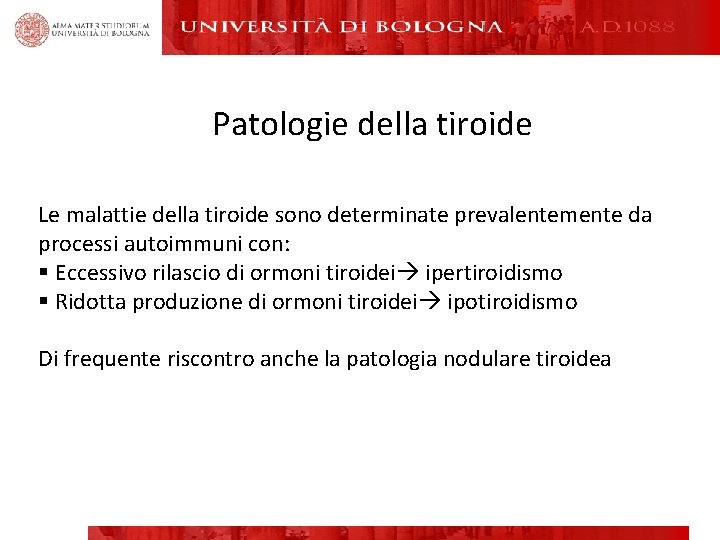 ALMA MATER STUDIORUM
UNIVERSITÀ DI BOLOGNA

UNIVERSITÀ DI BOLOGNA A.D.1088

Patologie della tiroide

Le malattie della tiroide sono determinate prevalentemente da processi autoimmuni con:
▪ Eccessivo rilascio di ormoni tiroidei→ ipertiroidismo
▪ Ridotta produzione di ormoni tiroidei→ ipotiroidismo

Di frequente riscontro anche la patologia nodulare tiroidea